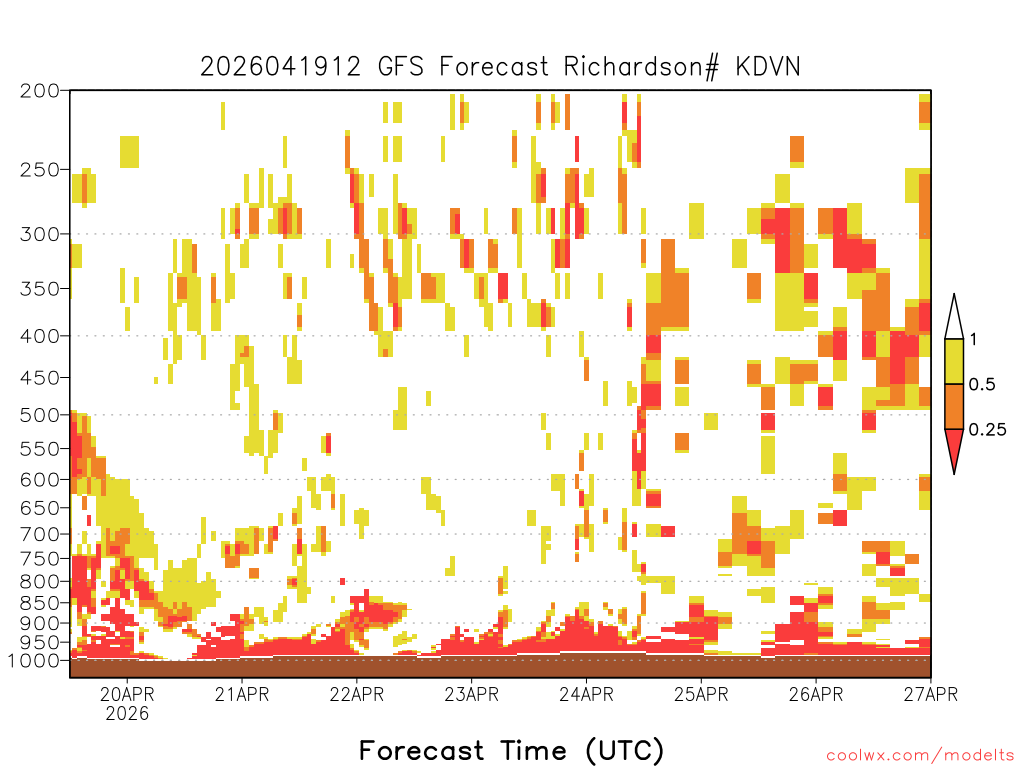 2026041912 GFS Forecast Richardson# KDVN

200
250
300
350
400
450
500
550
600
650
700
750
800
850
900
950
1000

1
0.5
0.25

20APR
2026
21APR
22APR
23APR
24APR
25APR
26APR
27APR

Forecast Time (UTC)

coolwx.com/modelts